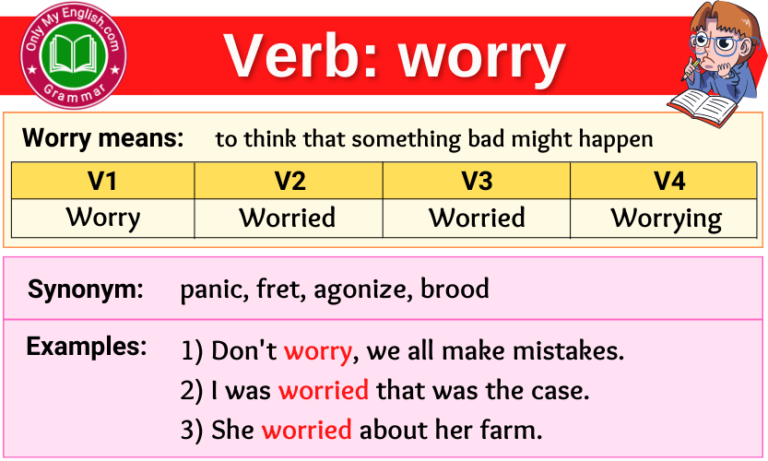 Only My English.com
Grammar

Verb: worry

Worry means: to think that something bad might happen

| V1 | V2 | V3 | V4 |
|---|---|---|---|
| Worry | Worried | Worried | Worrying |

Synonym: panic, fret, agonize, brood

Examples: 1) Don't worry, we all make mistakes.
2) I was worried that was the case.
3) She worried about her farm.